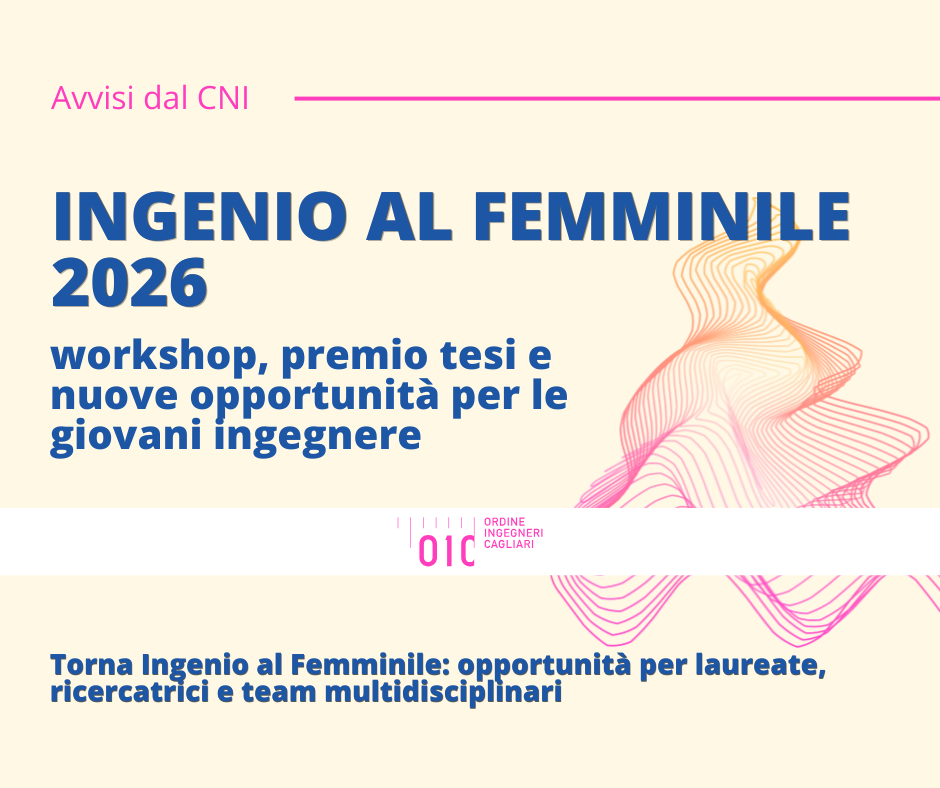 Avvisi dal CNI

INGENIO AL FEMMINILE 2026

workshop, premio tesi e nuove opportunità per le giovani ingegnere

OIC ORDINE INGEGNERI CAGLIARI

Torna Ingenio al Femminile: opportunità per laureate, ricercatrici e team multidisciplinari